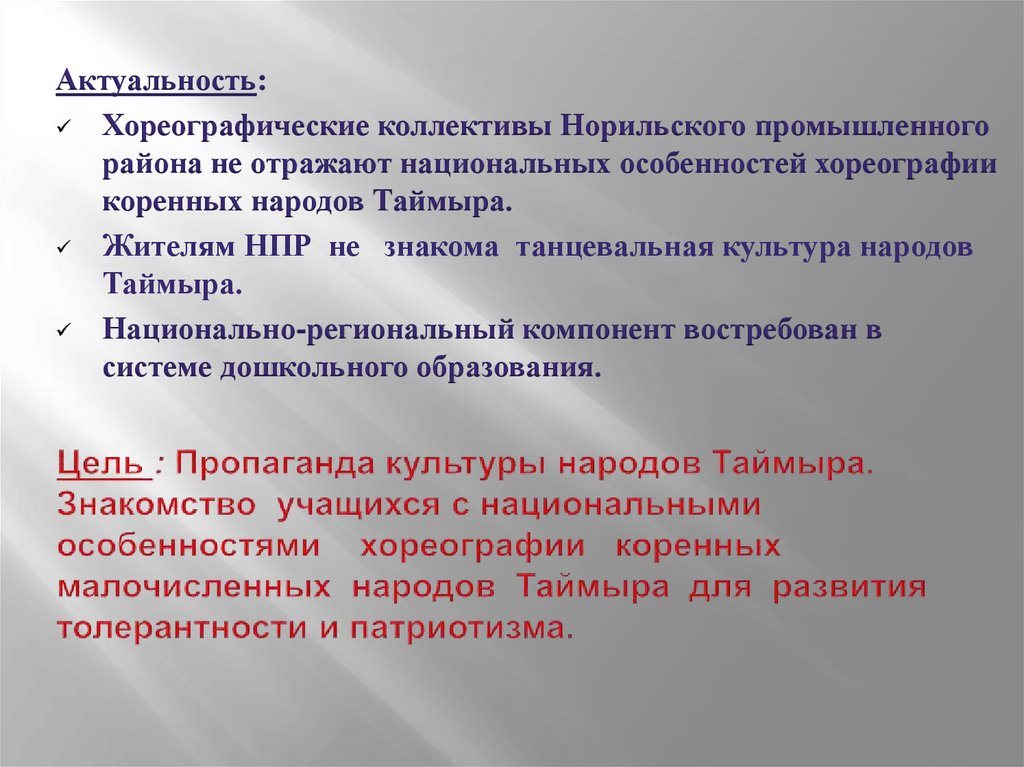 Актуальность:

✓ Хореографические коллективы Норильского промышленного района не отражают национальных особенностей хореографии коренных народов Таймыра.

✓ Жителям НПР не знакома танцевальная культура народов Таймыра.

✓ Национально-региональный компонент востребован в системе дошкольного образования.

Цель : Пропаганда культуры народов Таймыра. Знакомство учащихся с национальными особенностями хореографии коренных малочисленных народов Таймыра для развития толерантности и патриотизма.